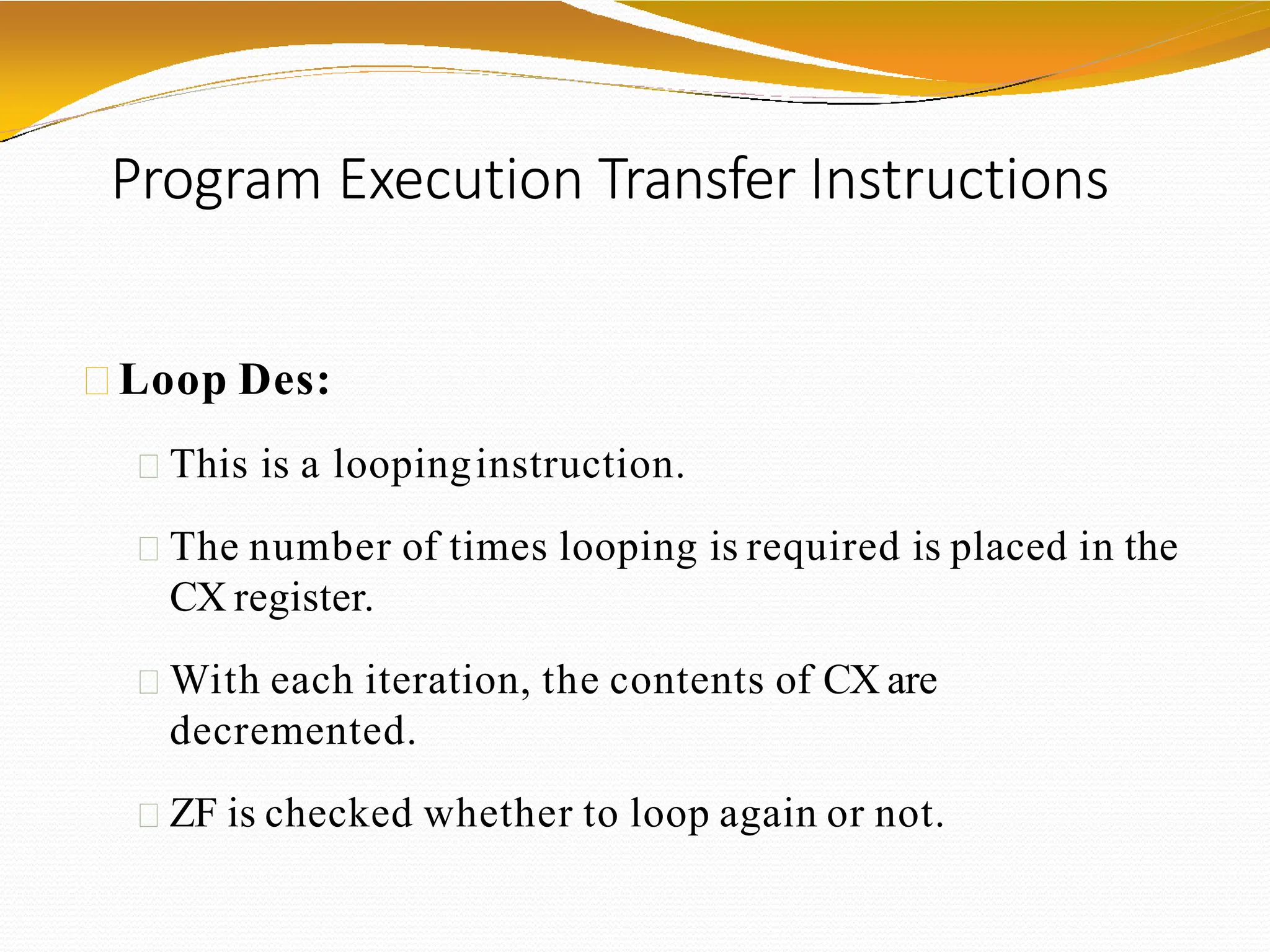 Program Execution Transfer Instructions

Loop Des:

This is a looping instruction.

The number of times looping is required is placed in the CX register.

With each iteration, the contents of CX are decremented.

ZF is checked whether to loop again or not.